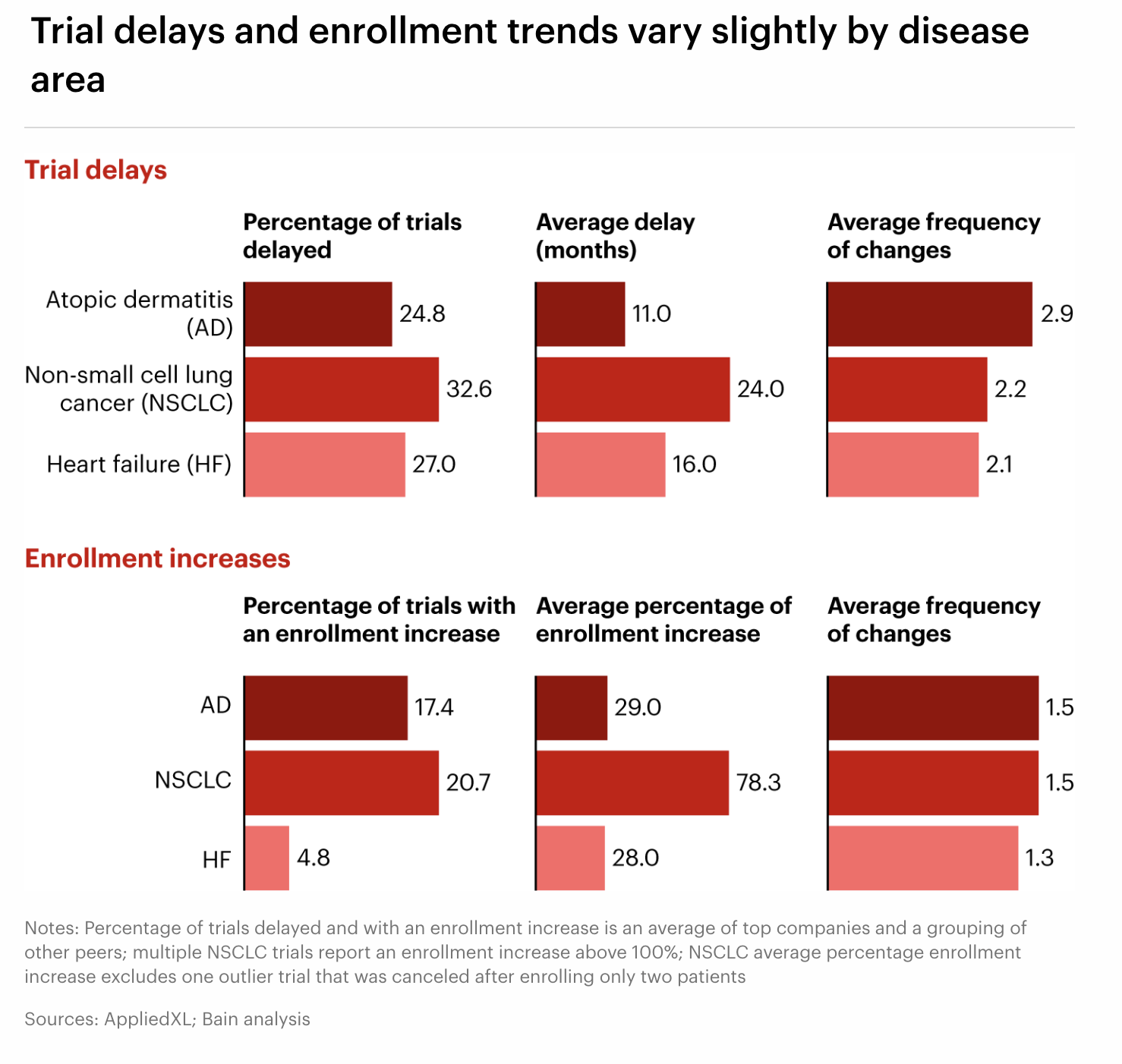 Trial delays and enrollment trends vary slightly by disease area

Trial delays

| | Percentage of trials delayed | Average delay (months) | Average frequency of changes |
|---|---|---|---|
| Atopic dermatitis (AD) | 24.8 | 11.0 | 2.9 |
| Non-small cell lung cancer (NSCLC) | 32.6 | 24.0 | 2.2 |
| Heart failure (HF) | 27.0 | 16.0 | 2.1 |

Enrollment increases

| | Percentage of trials with an enrollment increase | Average percentage of enrollment increase | Average frequency of changes |
|---|---|---|---|
| AD | 17.4 | 29.0 | 1.5 |
| NSCLC | 20.7 | 78.3 | 1.5 |
| HF | 4.8 | 28.0 | 1.3 |

Notes: Percentage of trials delayed and with an enrollment increase is an average of top companies and a grouping of other peers; multiple NSCLC trials report an enrollment increase above 100%; NSCLC average percentage enrollment increase excludes one outlier trial that was canceled after enrolling only two patients

Sources: AppliedXL; Bain analysis